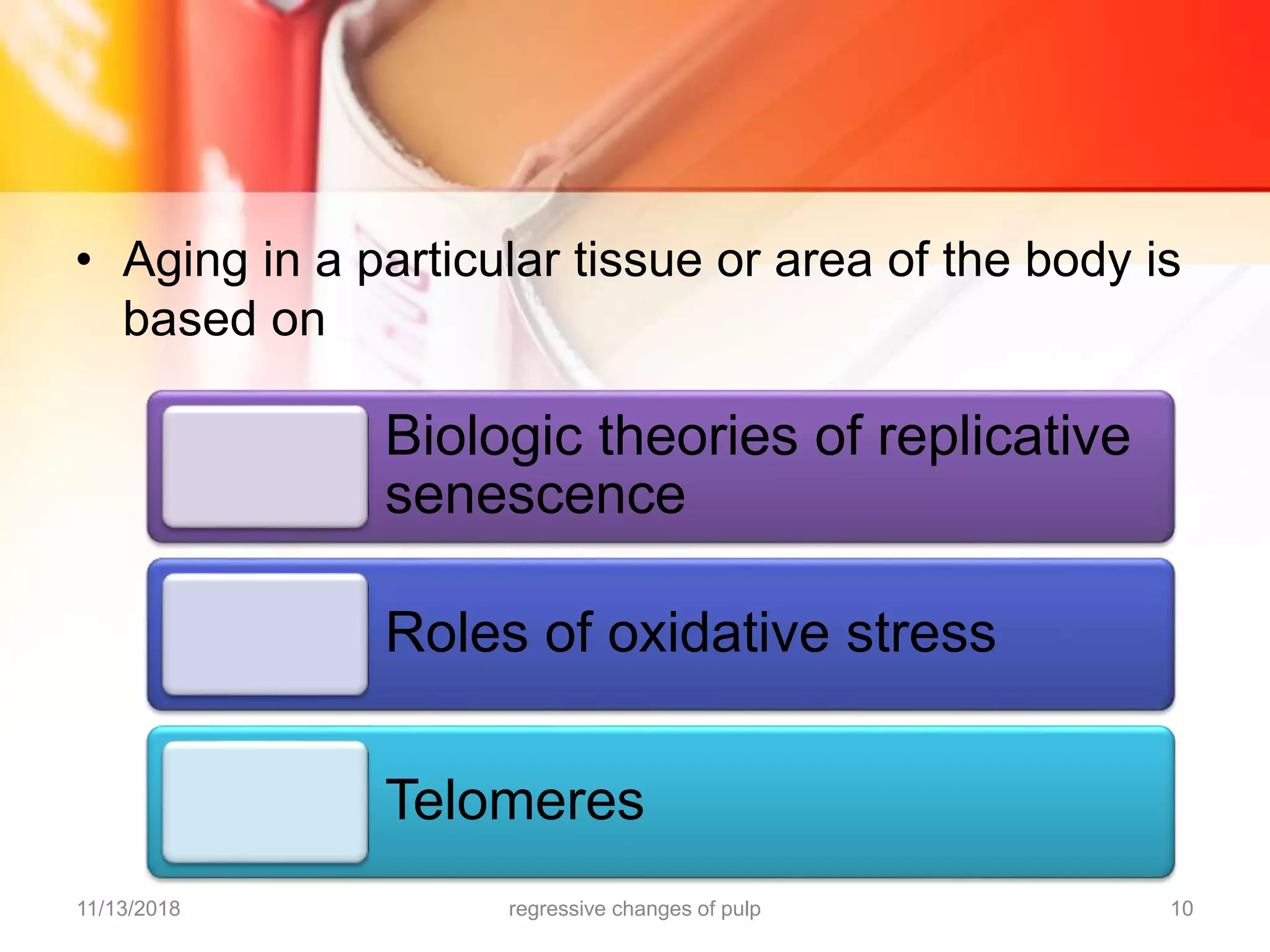 • Aging in a particular tissue or area of the body is based on

Biologic theories of replicative senescence

Roles of oxidative stress

Telomeres

11/13/2018

regressive changes of pulp

10